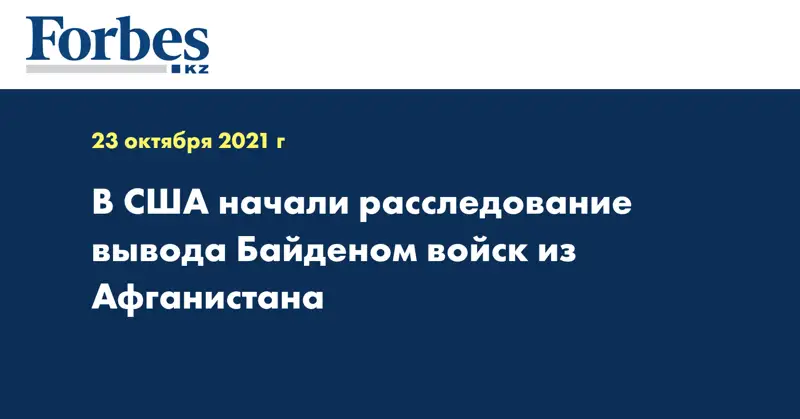 Forbes
KZ

23 октября 2021 г

В США начали расследование вывода Байденом войск из Афганистана